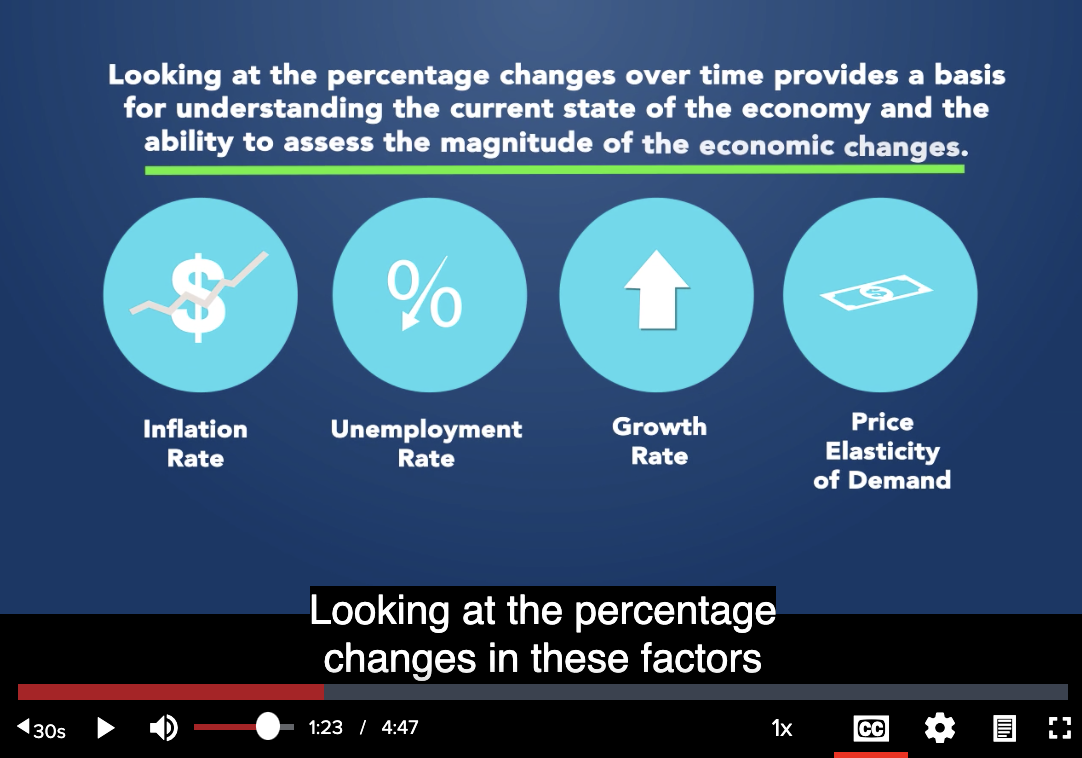 Looking at the percentage changes over time provides a basis for understanding the current state of the economy and the ability to assess the magnitude of the economic changes.

$

%

Inflation Rate

Unemployment Rate

Growth Rate

Price Elasticity of Demand

Looking at the percentage changes in these factors

30s

1:23 / 4:47

1x

CC